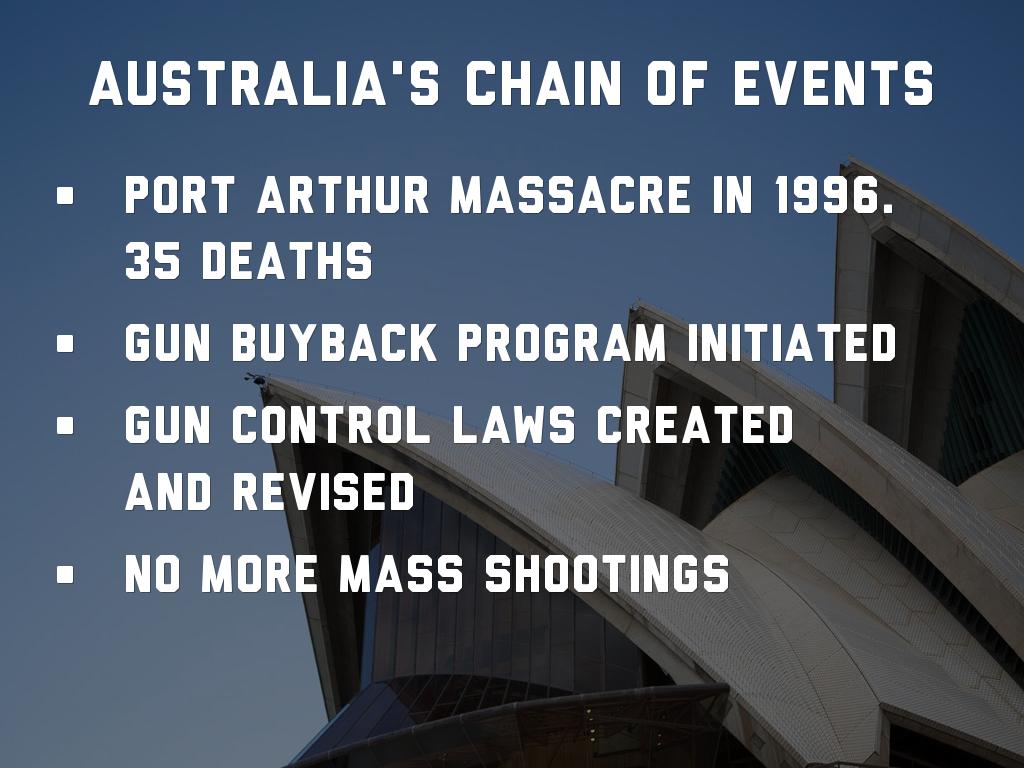 AUSTRALIA'S CHAIN OF EVENTS

- PORT ARTHUR MASSACRE IN 1996. 35 DEATHS
- GUN BUYBACK PROGRAM INITIATED
- GUN CONTROL LAWS CREATED AND REVISED
- NO MORE MASS SHOOTINGS